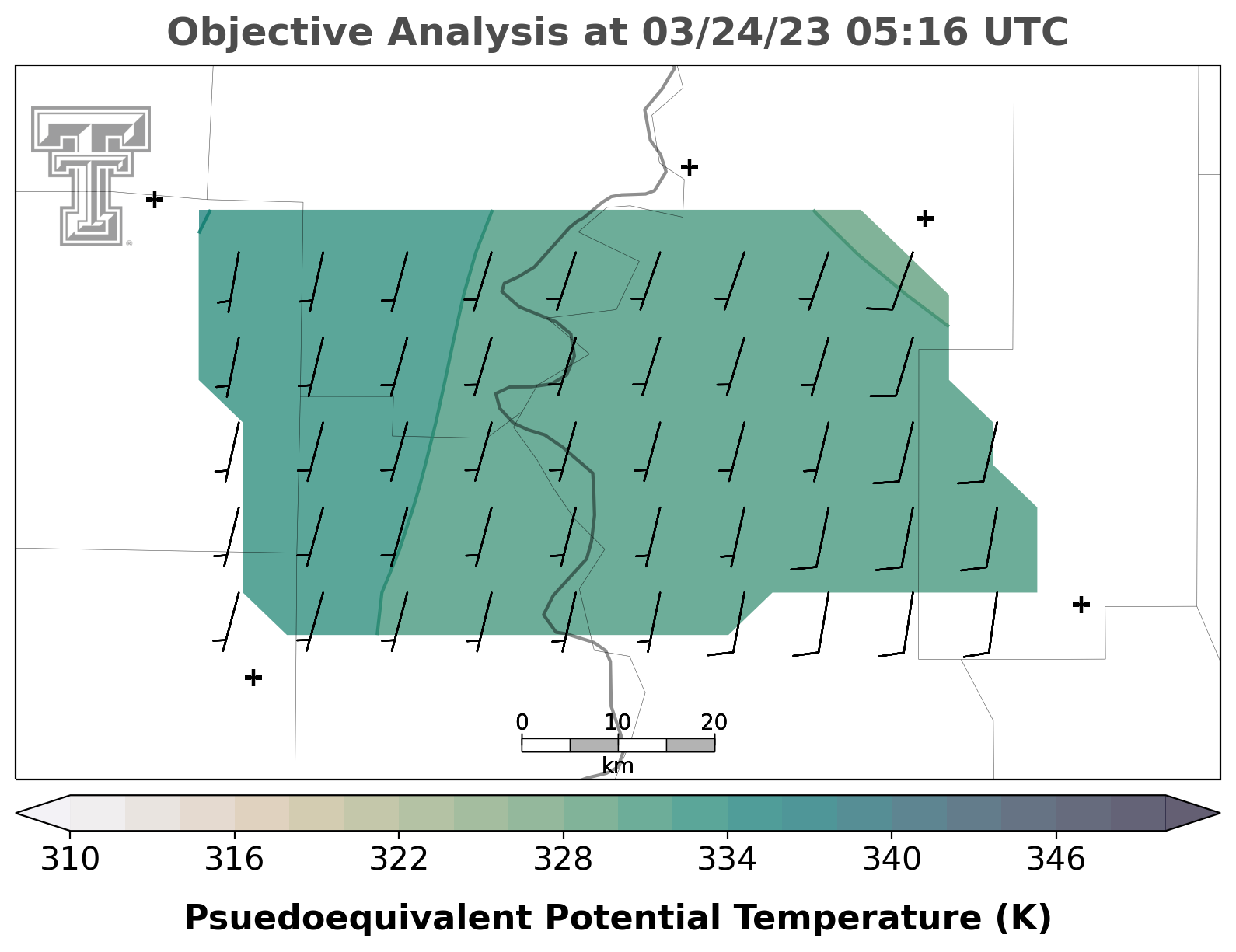 Objective Analysis at 03/24/23 05:16 UTC

0 10 20
km

310 316 322 328 334 340 346

Psuedoequivalent Potential Temperature (K)